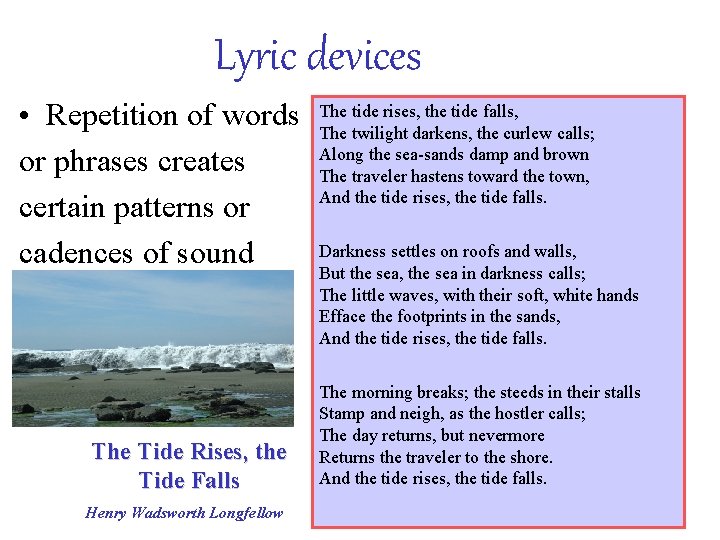 Lyric devices

• Repetition of words or phrases creates certain patterns or cadences of sound

The Tide Rises, the Tide Falls

Henry Wadsworth Longfellow

The tide rises, the tide falls,
The twilight darkens, the curlew calls;
Along the sea-sands damp and brown
The traveler hastens toward the town,
And the tide rises, the tide falls.

Darkness settles on roofs and walls,
But the sea, the sea in darkness calls;
The little waves, with their soft, white hands
Efface the footprints in the sands,
And the tide rises, the tide falls.

The morning breaks; the steeds in their stalls
Stamp and neigh, as the hostler calls;
The day returns, but nevermore
Returns the traveler to the shore.
And the tide rises, the tide falls.